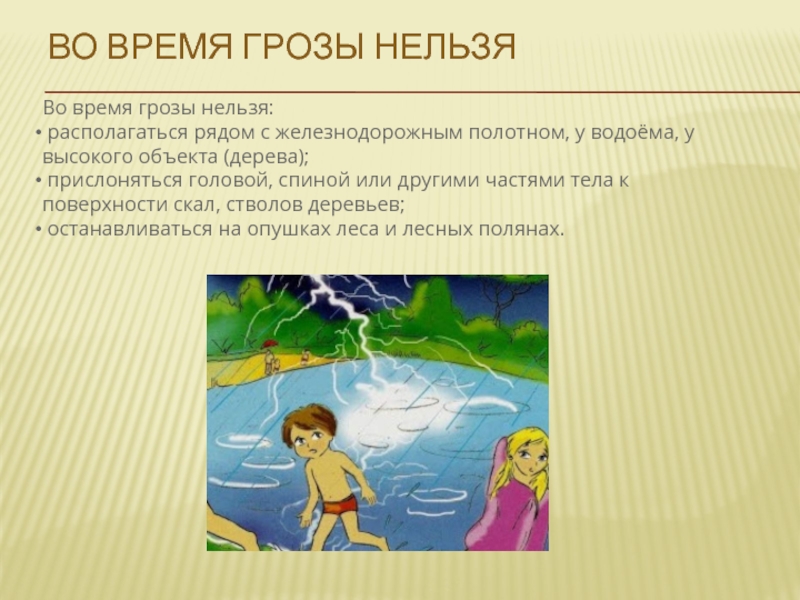 ВО ВРЕМЯ ГРОЗЫ НЕЛЬЗЯ

Во время грозы нельзя:
• располагаться рядом с железнодорожным полотном, у водоёма, у высокого объекта (дерева);
• прислоняться головой, спиной или другими частями тела к поверхности скал, стволов деревьев;
• останавливаться на опушках леса и лесных полянах.